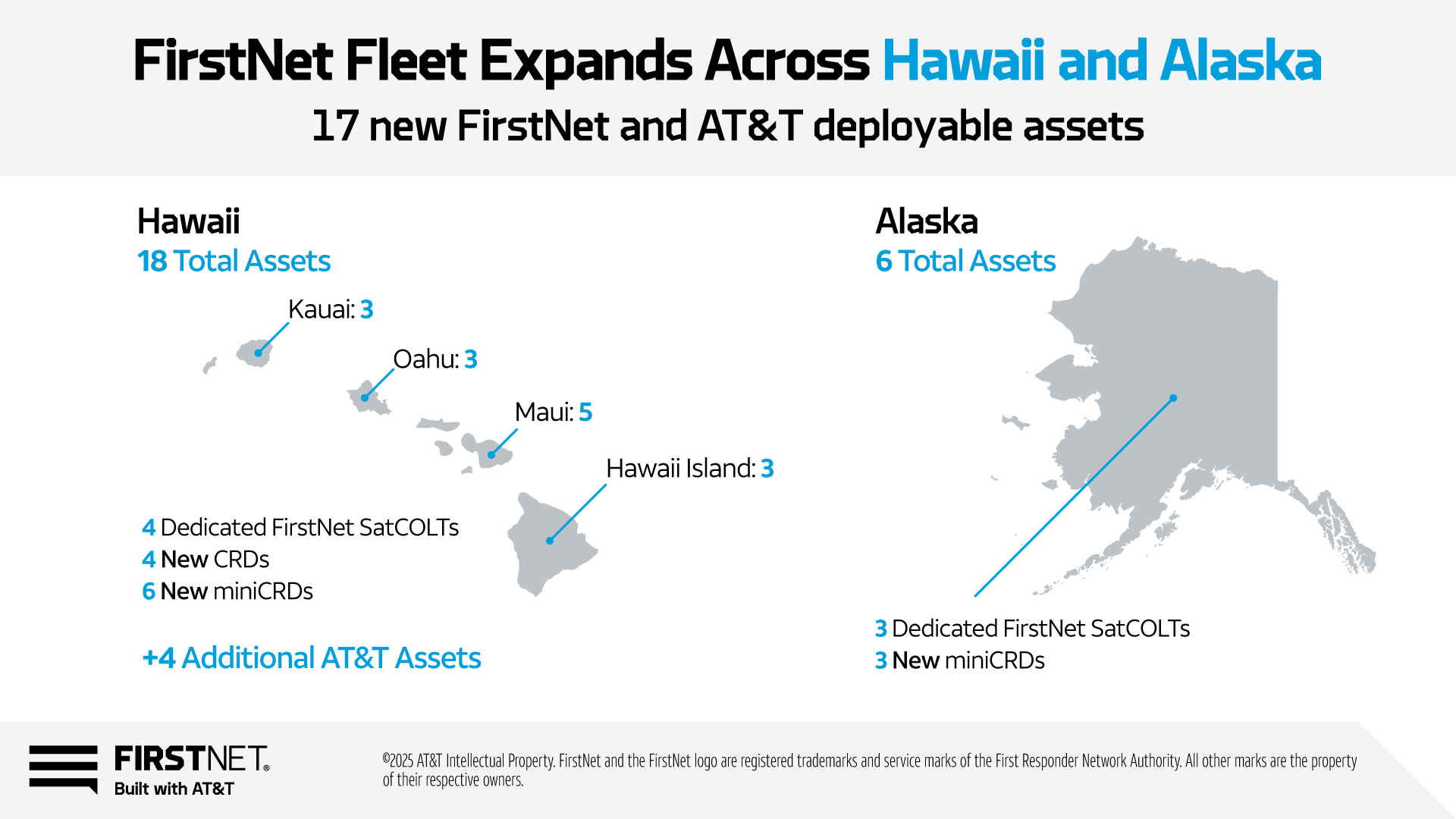 FirstNet Fleet Expands Across Hawaii and Alaska
17 new FirstNet and AT&T deployable assets

Hawaii
18 Total Assets

Kauai: 3
Oahu: 3
Maui: 5
Hawaii Island: 3

4 Dedicated FirstNet SatCOLTs
4 New CRDs
6 New miniCRDs

+4 Additional AT&T Assets

Alaska
6 Total Assets

3 Dedicated FirstNet SatCOLTs
3 New miniCRDs

FIRSTNET®
Built with AT&T

©2025 AT&T Intellectual Property. FirstNet and the FirstNet logo are registered trademarks and service marks of the First Responder Network Authority. All other marks are the property of their respective owners.